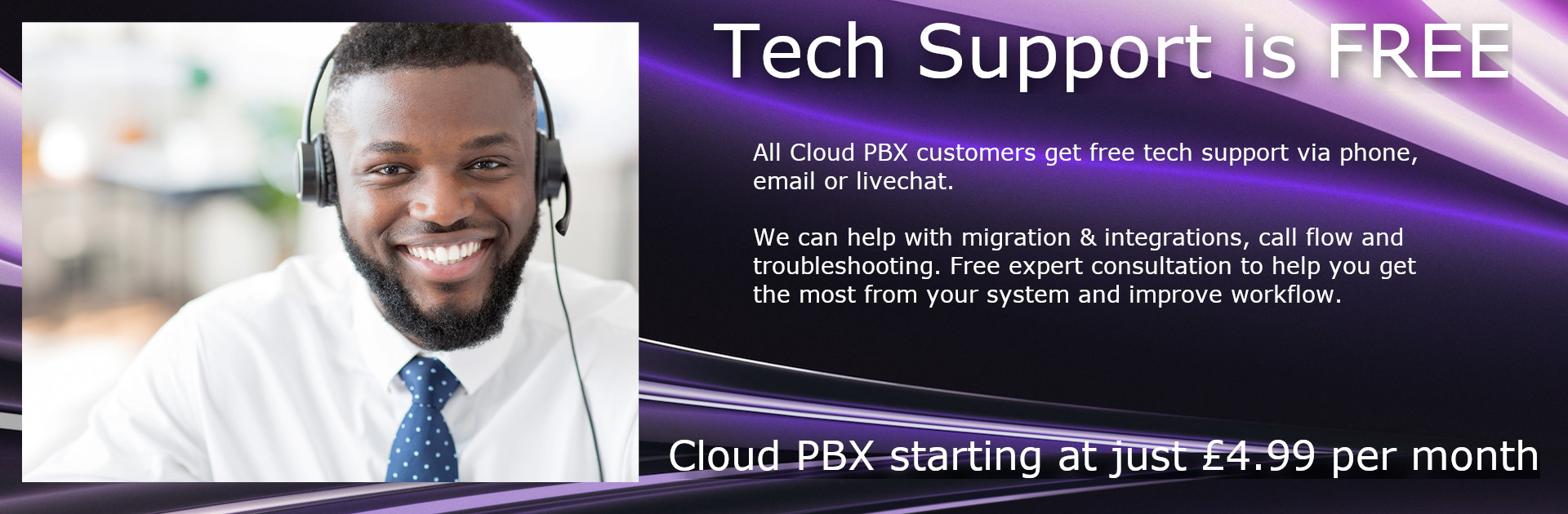 Tech Support is FREE

All Cloud PBX customers get free tech support via phone, email or livechat.

We can help with migration & integrations, call flow and troubleshooting. Free expert consultation to help you get the most from your system and improve workflow.

Cloud PBX starting at just £4.99 per month